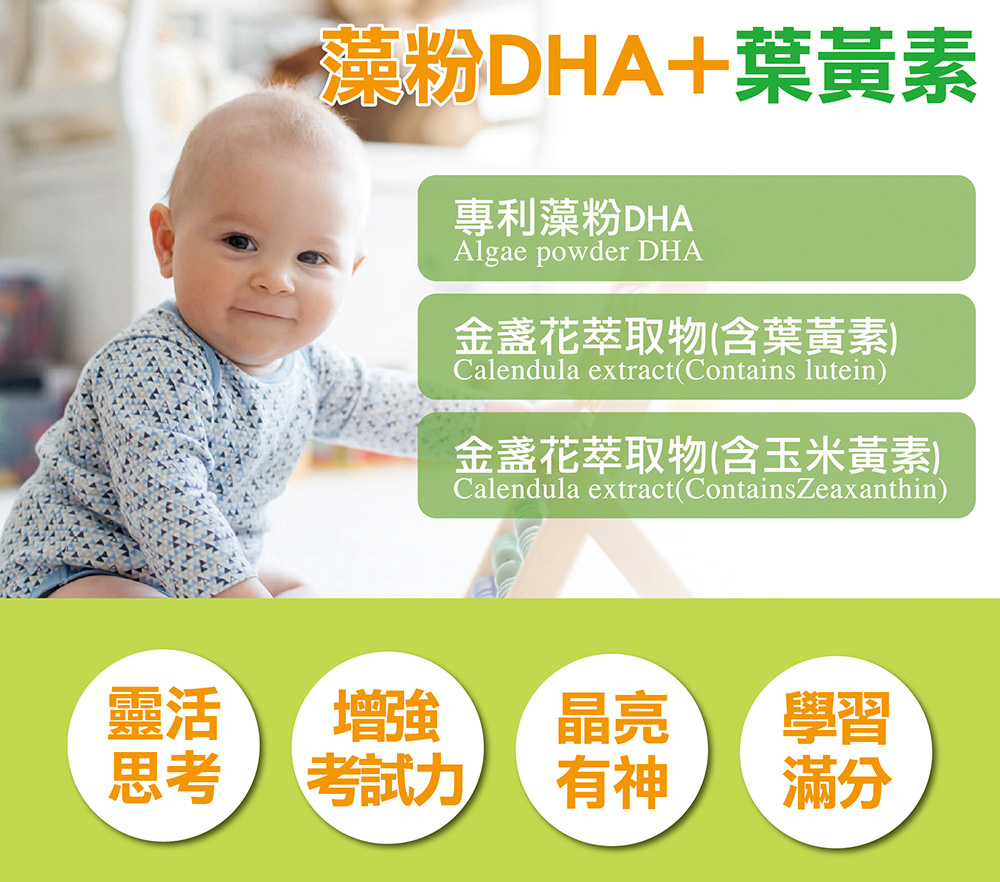 藻粉DHA+葉黃素

專利藻粉DHA
Algae powder DHA

金盞花萃取物(含葉黃素)
Calendula extract(Contains lutein)

金盞花萃取物(含玉米黃素)
Calendula extract(ContainsZeaxanthin)

靈活思考

增強考試力

晶亮有神

學習滿分